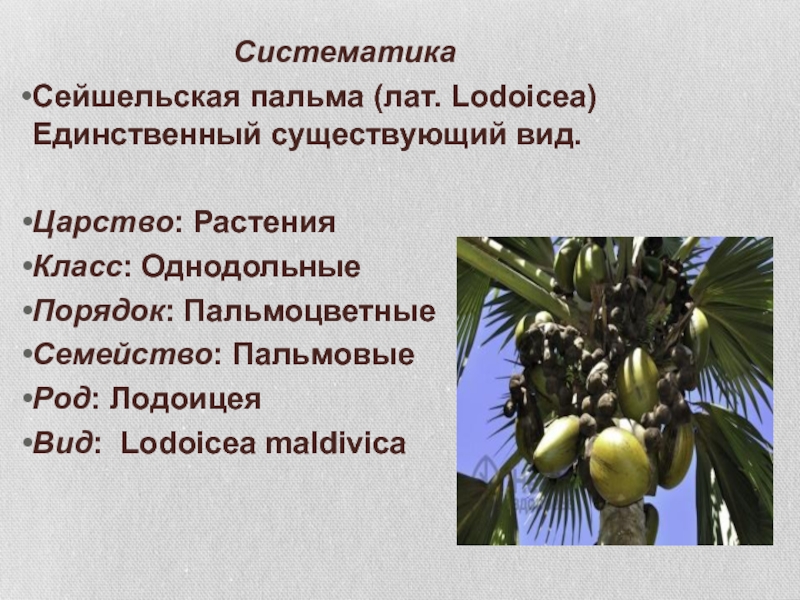 Систематика

•Сейшельская пальма (лат. Lodoicea) Единственный существующий вид.

•Царство: Растения
•Класс: Однодольные
•Порядок: Пальмоцветные
•Семейство: Пальмовые
•Род: Лодоицея
•Вид: Lodoicea maldivica